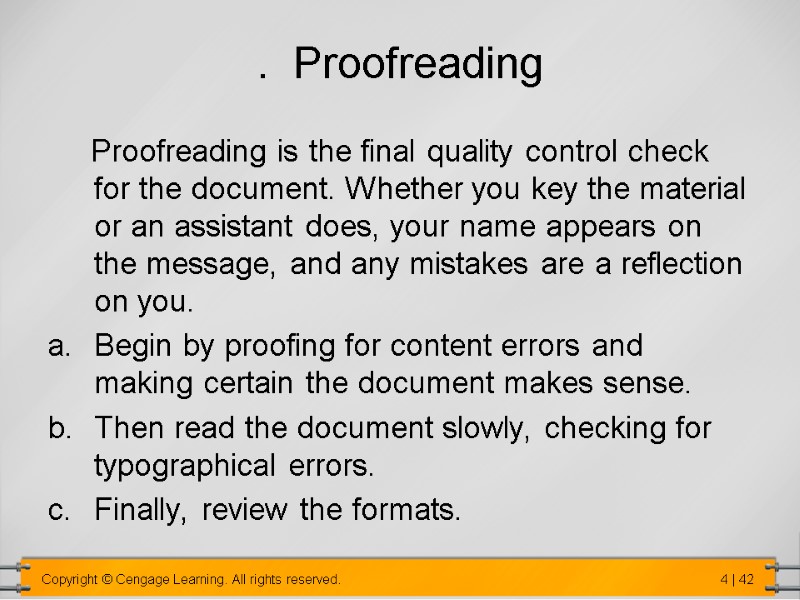 . Proofreading

Proofreading is the final quality control check for the document. Whether you key the material or an assistant does, your name appears on the message, and any mistakes are a reflection on you.

a. Begin by proofing for content errors and making certain the document makes sense.

b. Then read the document slowly, checking for typographical errors.

c. Finally, review the formats.

Copyright © Cengage Learning. All rights reserved.

4 | 42